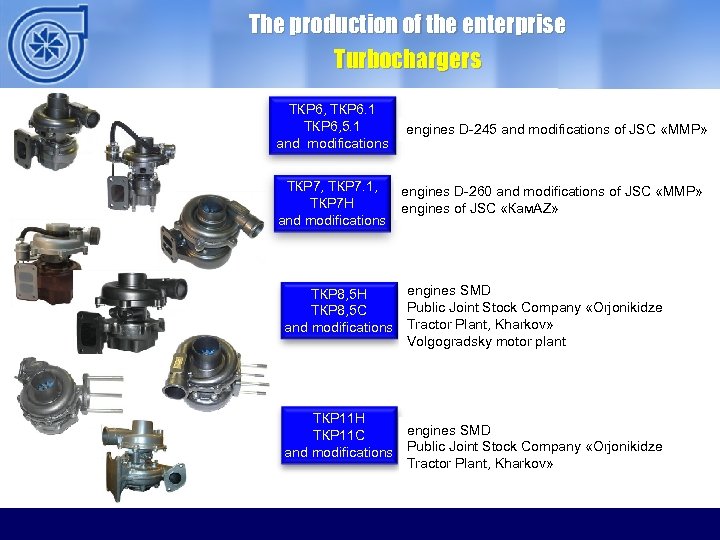 The production of the enterprise
Turbochargers

TKP6, TKP6.1
TKP6,5.1
and modifications

engines D-245 and modifications of JSC «MMP»

TKP7, TKP7.1,
TKP7H
and modifications

engines D-260 and modifications of JSC «MMP»
engines of JSC «КамAZ»

TKP8,5H
TKP8,5C
and modifications

engines SMD
Public Joint Stock Company «Orjonikidze Tractor Plant, Kharkov»
Volgogradsky motor plant

TKP11H
TKP11C
and modifications

engines SMD
Public Joint Stock Company «Orjonikidze Tractor Plant, Kharkov»